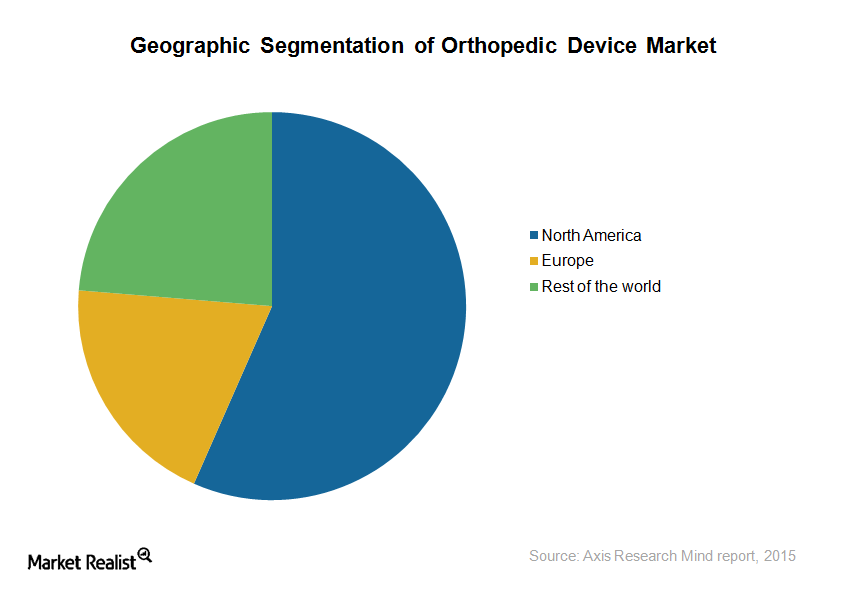 Geographic Segmentation of Orthopedic Device Market

North America
Europe
Rest of the world

Market Realist

Source: Axis Research Mind report, 2015